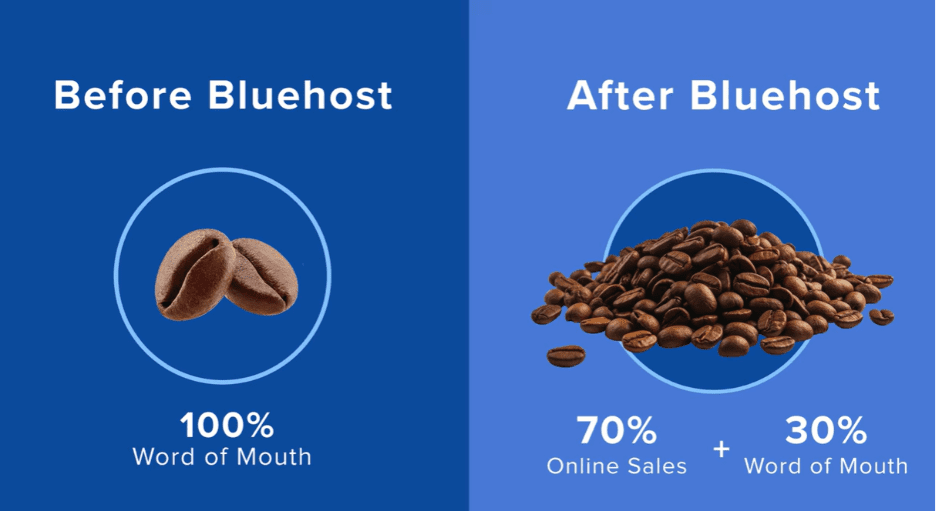 Before Bluehost

100%
Word of Mouth

After Bluehost

70%
Online Sales

+

30%
Word of Mouth